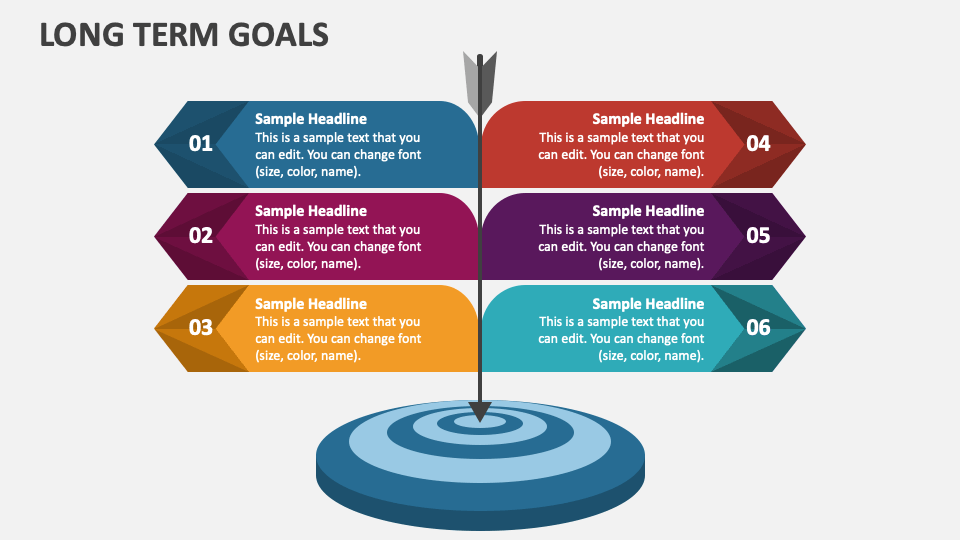 LONG TERM GOALS

01
Sample Headline
This is a sample text that you can edit. You can change font (size, color, name).

02
Sample Headline
This is a sample text that you can edit. You can change font (size, color, name).

03
Sample Headline
This is a sample text that you can edit. You can change font (size, color, name).

Sample Headline
This is a sample text that you can edit. You can change font (size, color, name).
04

Sample Headline
This is a sample text that you can edit. You can change font (size, color, name).
05

Sample Headline
This is a sample text that you can edit. You can change font (size, color, name).
06